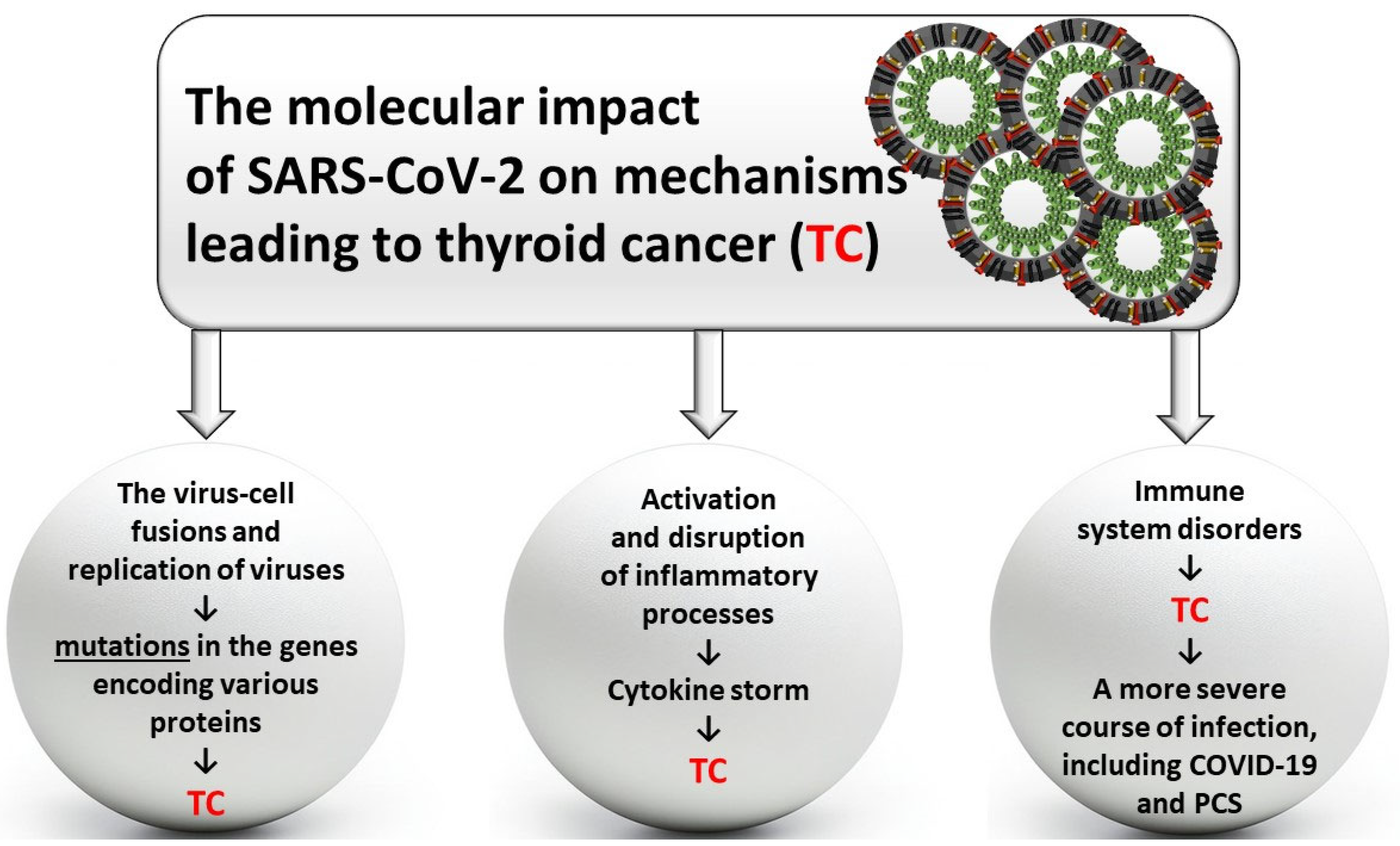 The molecular impact of SARS-CoV-2 on mechanisms leading to thyroid cancer (TC)

The virus-cell fusions and replication of viruses
↓
mutations in the genes encoding various proteins
↓
TC

Activation and disruption of inflammatory processes
↓
Cytokine storm
↓
TC

Immune system disorders
↓
TC
↓
A more severe course of infection, including COVID-19 and PCS